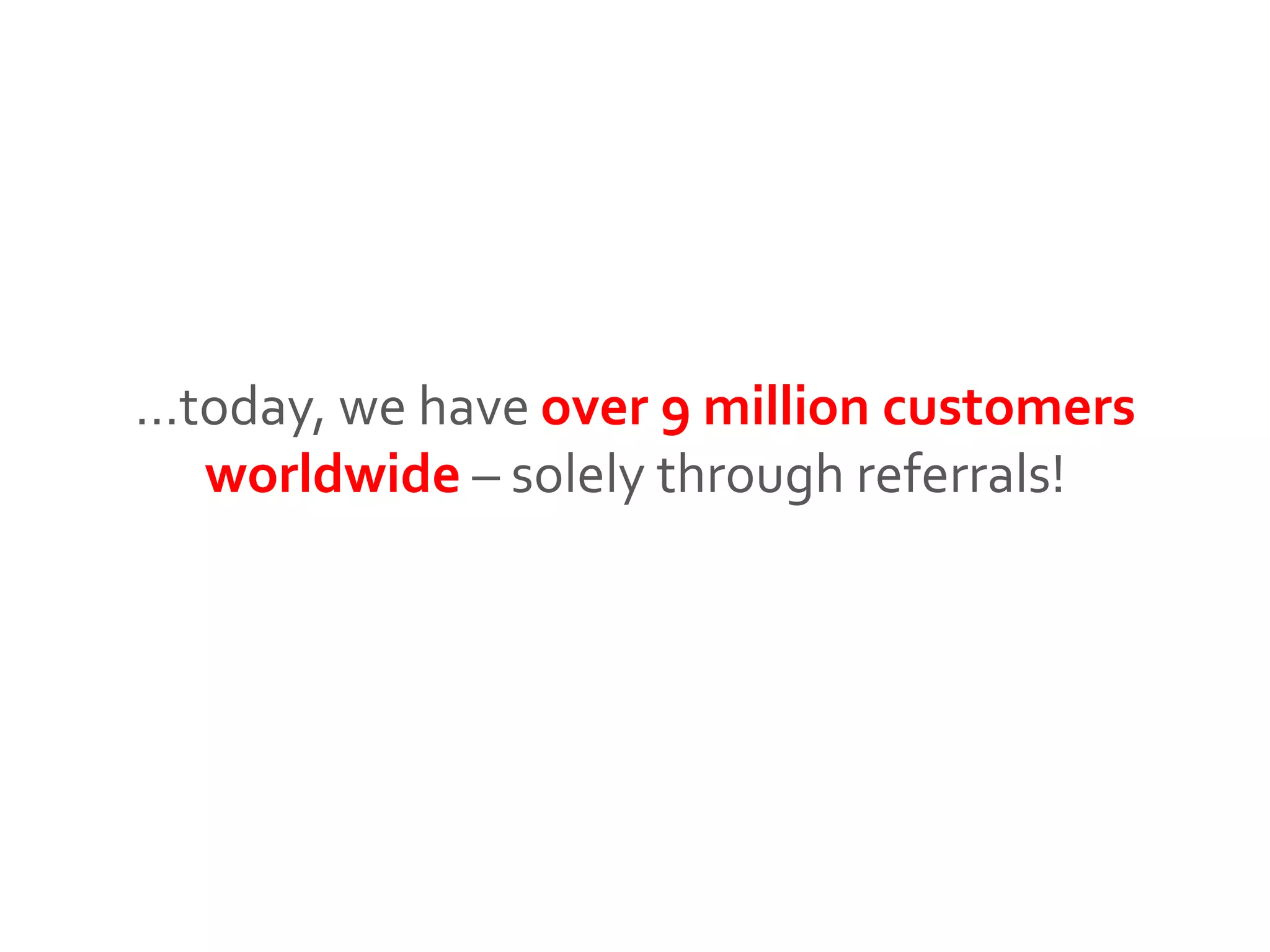 …today, we have over 9 million customers worldwide – solely through referrals!